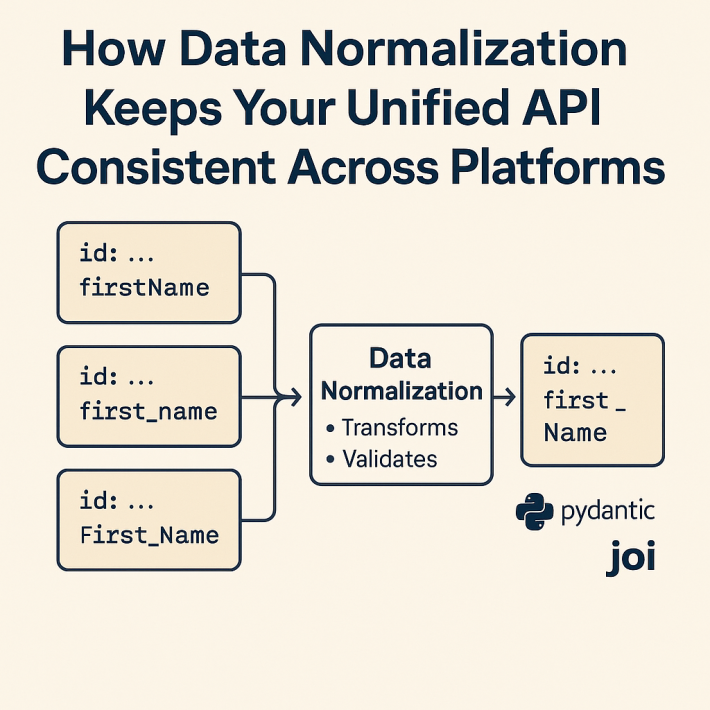 How Data Normalization Keeps Your Unified API Consistent Across Platforms

id: ...
firstName

id: ...
first_name

id: ...
First_Name

Data Normalization
• Transforms
• Validates

id: ...
first_
Name

pydantic

joi